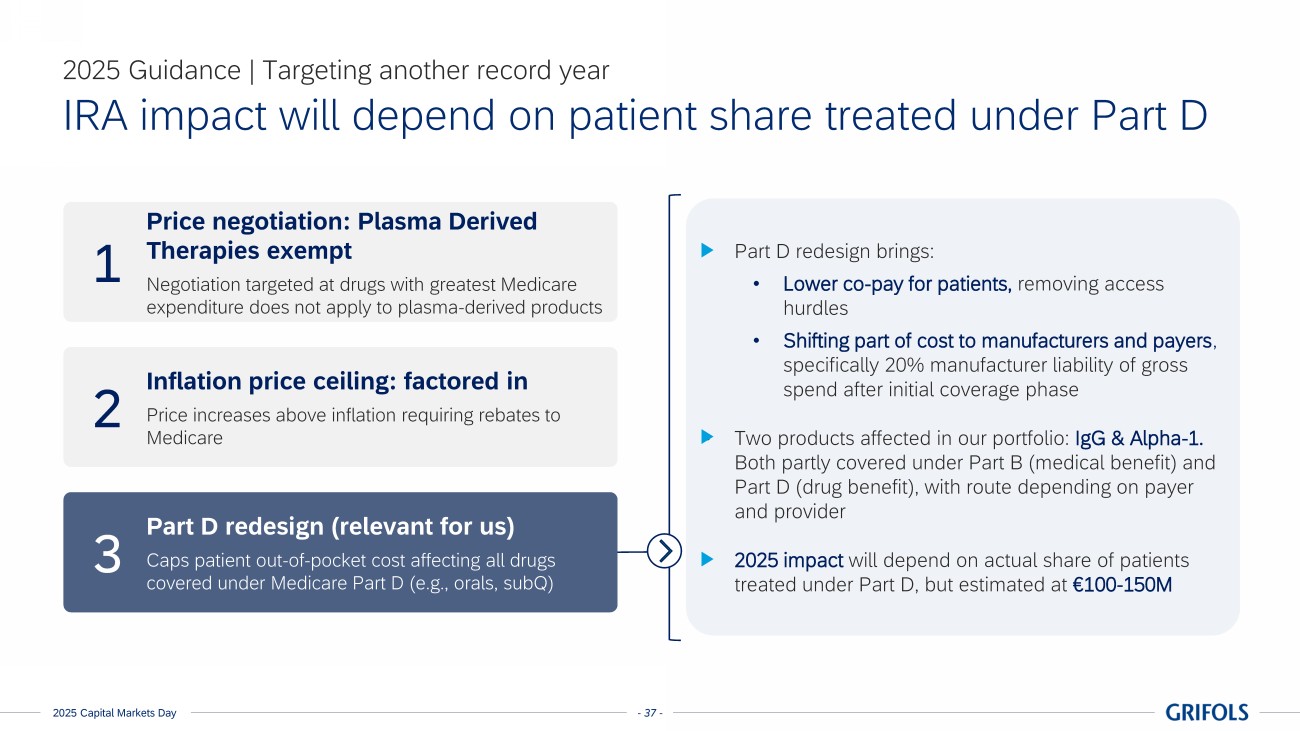 2025 Guidance | Targeting another record year

IRA impact will depend on patient share treated under Part D

1

Price negotiation: Plasma Derived Therapies exempt

Negotiation targeted at drugs with greatest Medicare expenditure does not apply to plasma-derived products

2

Inflation price ceiling: factored in

Price increases above inflation requiring rebates to Medicare

3

Part D redesign (relevant for us)

Caps patient out-of-pocket cost affecting all drugs covered under Medicare Part D (e.g., orals, subQ)

Part D redesign brings:

• Lower co-pay for patients, removing access hurdles

• Shifting part of cost to manufacturers and payers, specifically 20% manufacturer liability of gross spend after initial coverage phase

Two products affected in our portfolio: IgG & Alpha-1. Both partly covered under Part B (medical benefit) and Part D (drug benefit), with route depending on payer and provider

2025 impact will depend on actual share of patients treated under Part D, but estimated at €100-150M

2025 Capital Markets Day

- 37 -

GRIFOLS